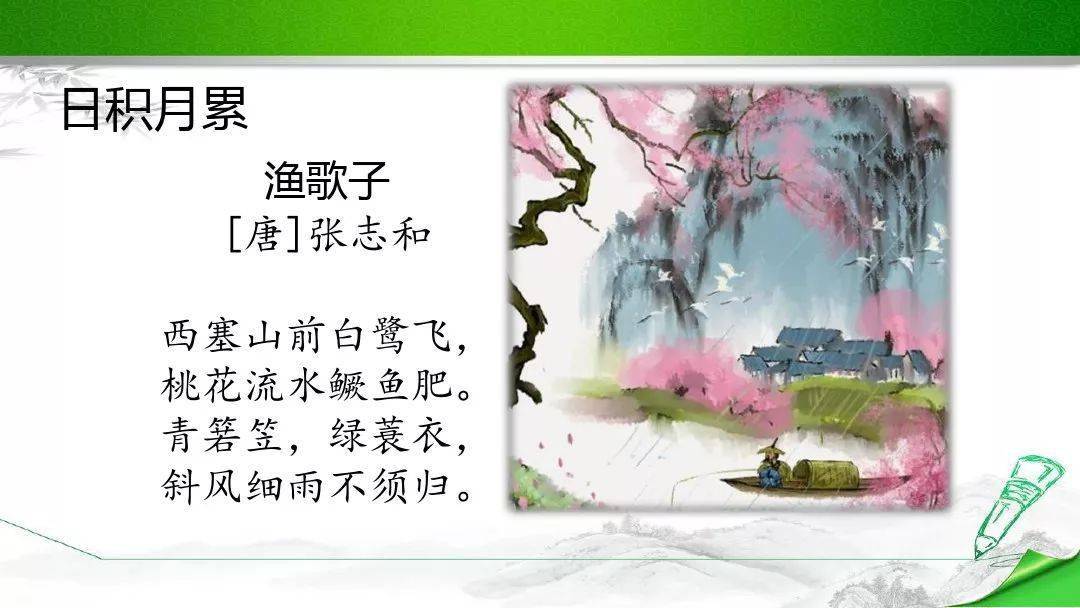 日积月累

渔歌子

[唐]张志和

西塞山前白鹭飞，
桃花流水鳜鱼肥。
青箬笠，绿蓑衣，
斜风细雨不须归。